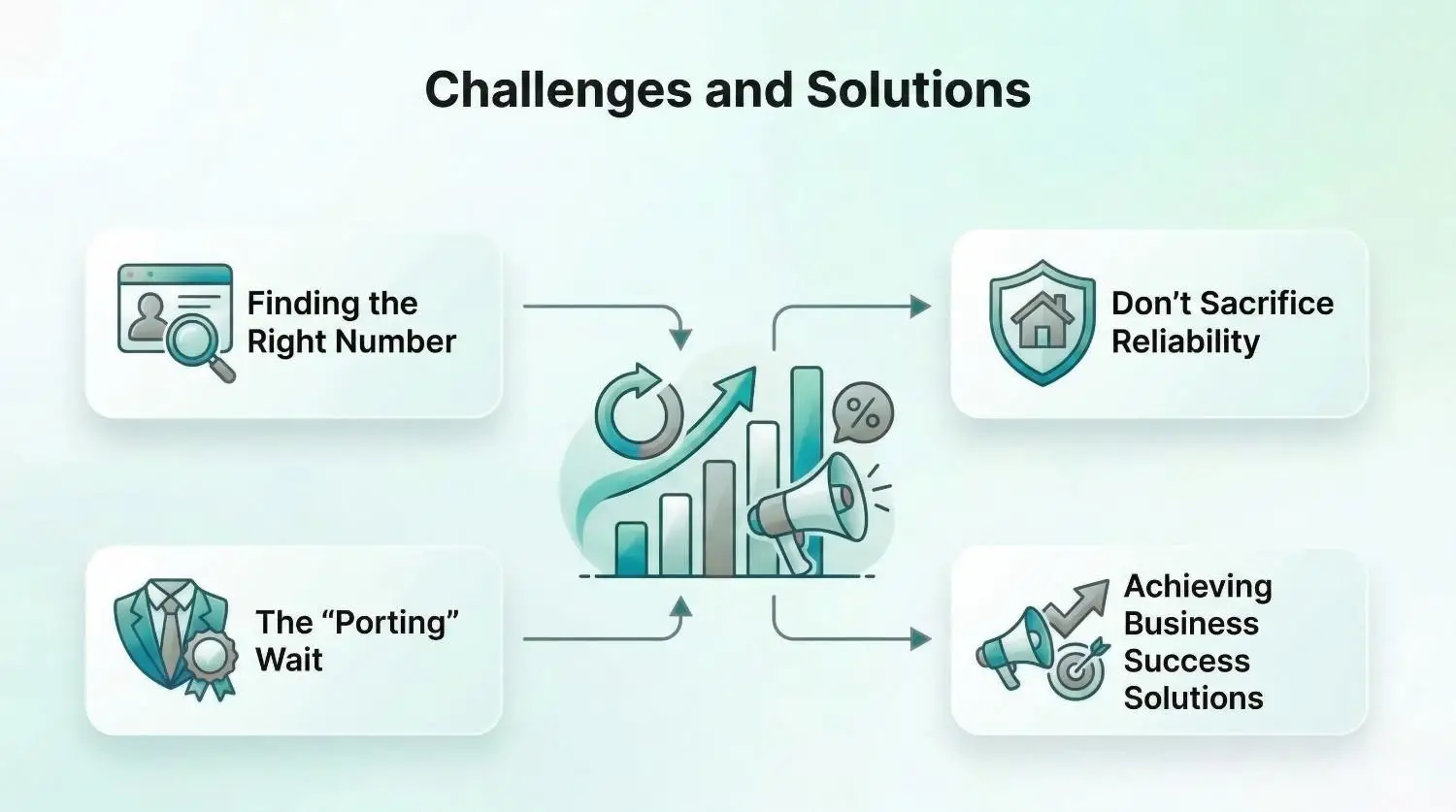 Challenges and Solutions

Finding the Right Number

The “Porting” Wait

%

Don’t Sacrifice Reliability

Achieving Business Success Solutions